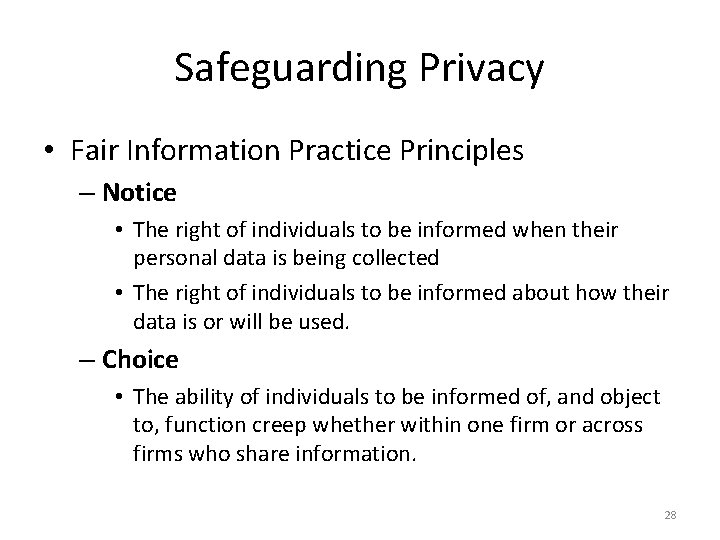 Safeguarding Privacy

• Fair Information Practice Principles

– Notice

• The right of individuals to be informed when their personal data is being collected

• The right of individuals to be informed about how their data is or will be used.

– Choice

• The ability of individuals to be informed of, and object to, function creep whether within one firm or across firms who share information.

28